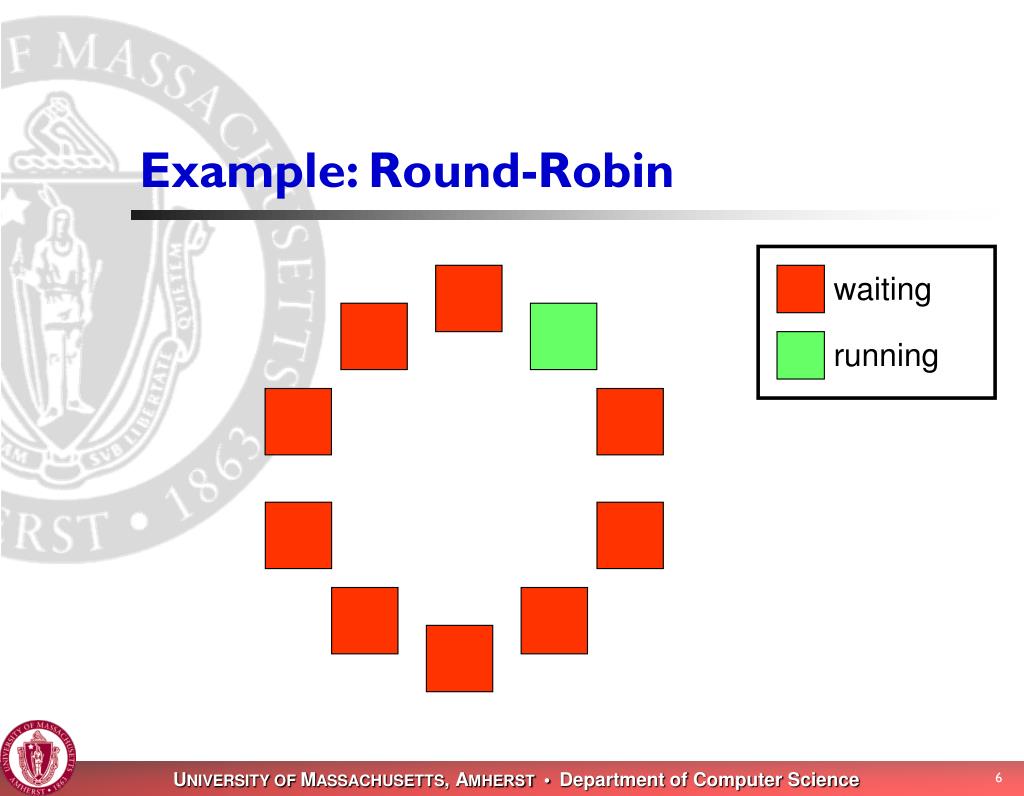 Example: Round-Robin

waiting

running

UNIVERSITY OF MASSACHUSETTS, AMHERST • Department of Computer Science

6